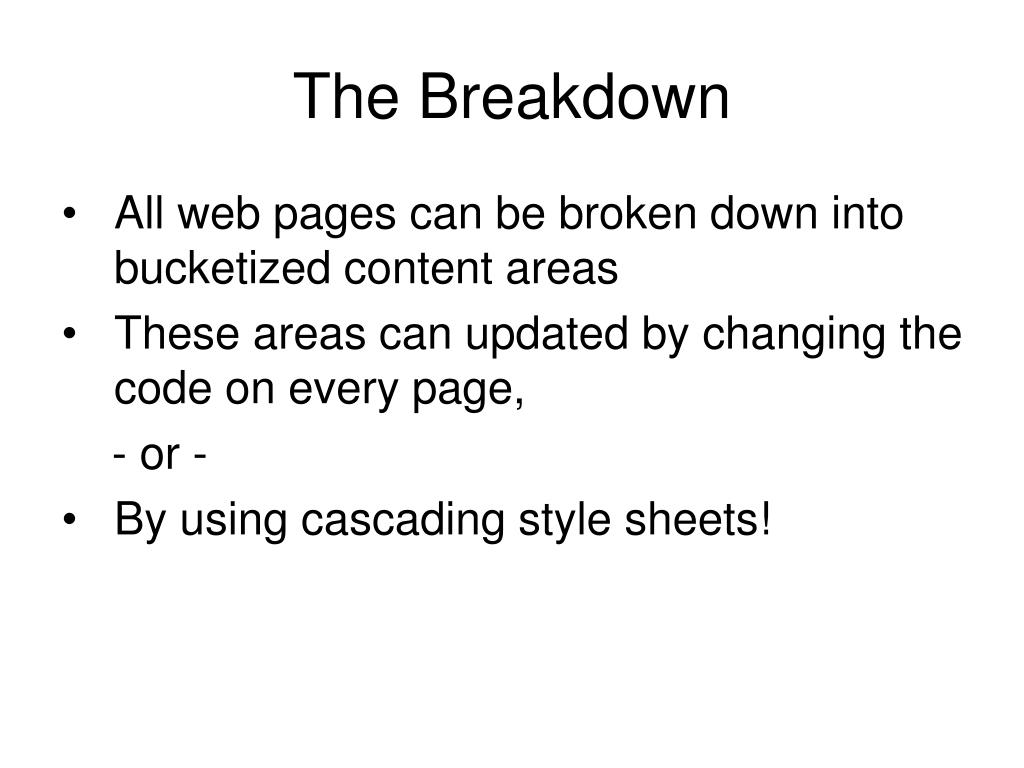 The Breakdown

• All web pages can be broken down into bucketized content areas
• These areas can updated by changing the code on every page,

- or -

• By using cascading style sheets!